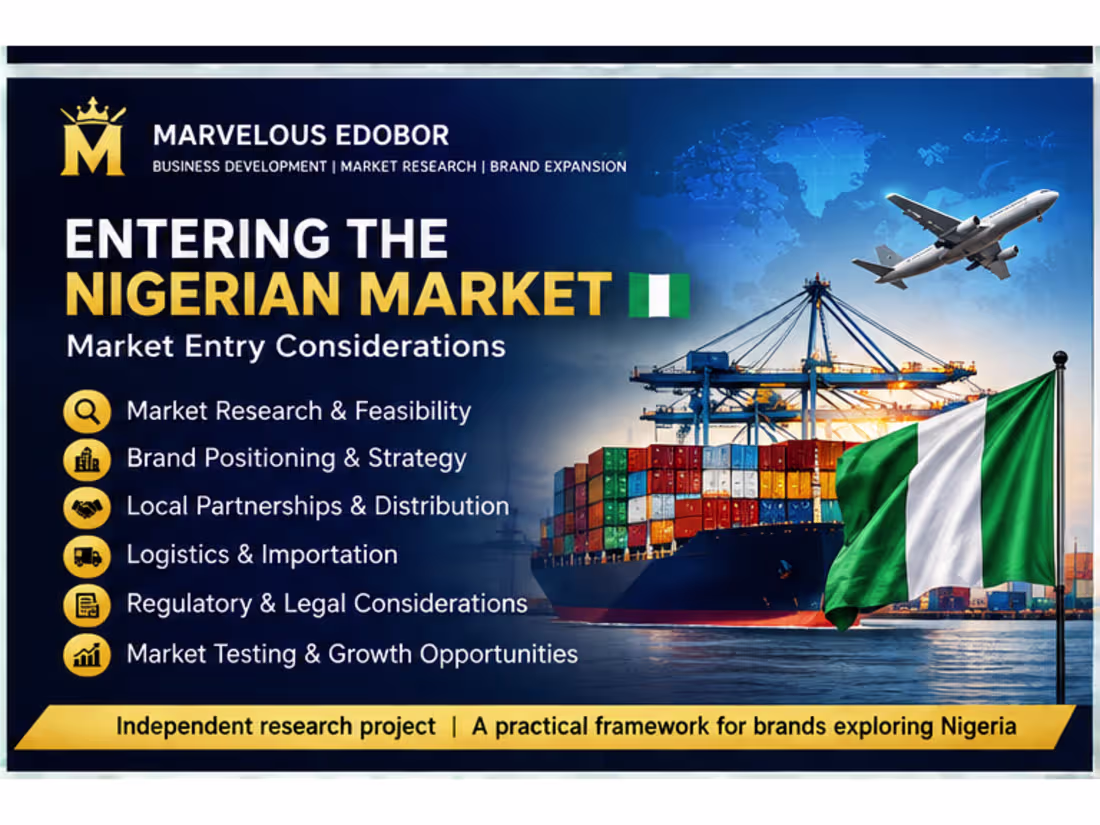 M

MARVELOUS EDOBOR

BUSINESS DEVELOPMENT | MARKET RESEARCH | BRAND EXPANSION

ENTERING THE NIGERIAN MARKET

Market Entry Considerations

Market Research & Feasibility

Brand Positioning & Strategy

Local Partnerships & Distribution

Logistics & Importation

Regulatory & Legal Considerations

Market Testing & Growth Opportunities

Independent research project | A practical framework for brands exploring Nigeria